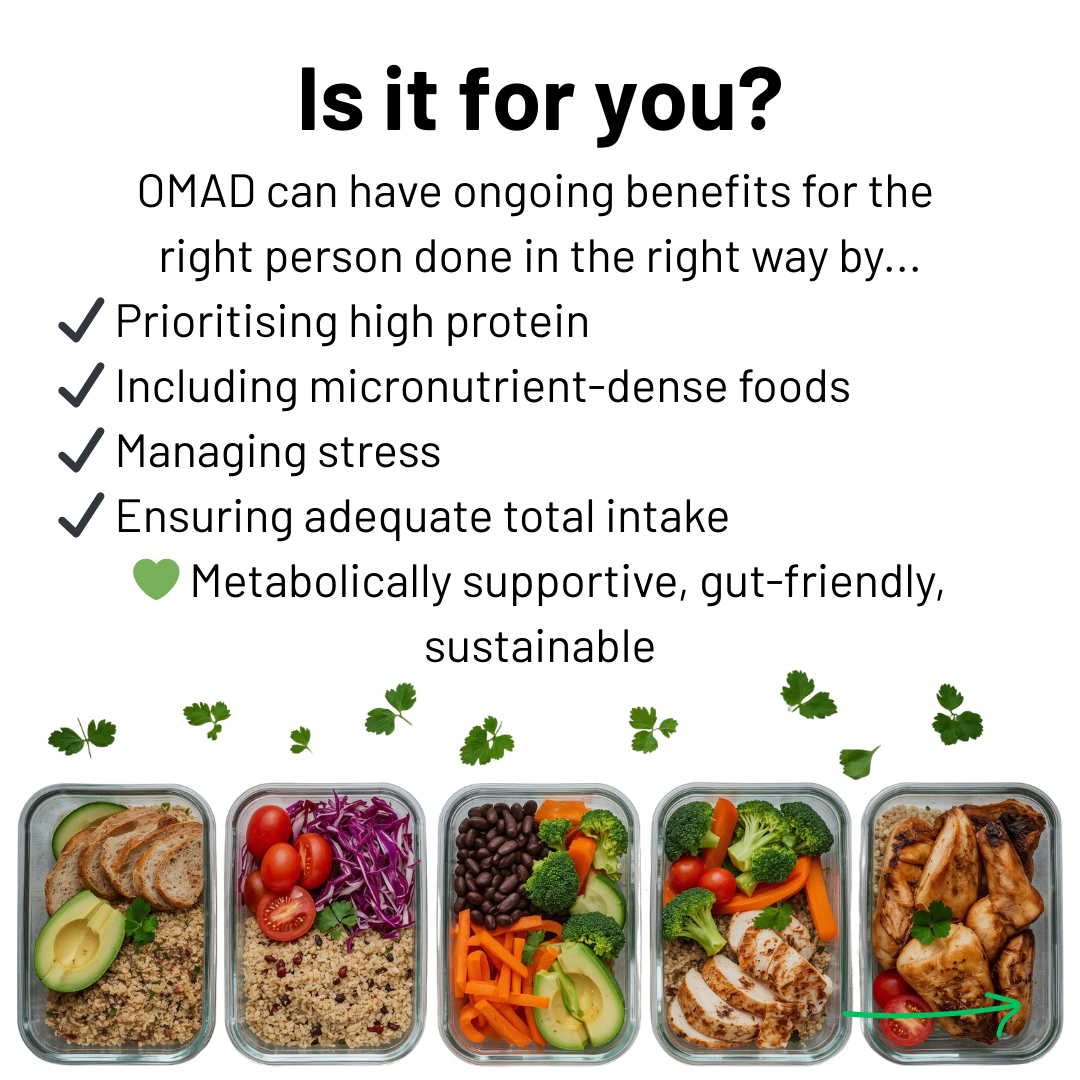 Is it for you?

OMAD can have ongoing benefits for the right person done in the right way by...

✓ Prioritising high protein
✓ Including micronutrient-dense foods
✓ Managing stress
✓ Ensuring adequate total intake

💚 Metabolically supportive, gut-friendly, sustainable